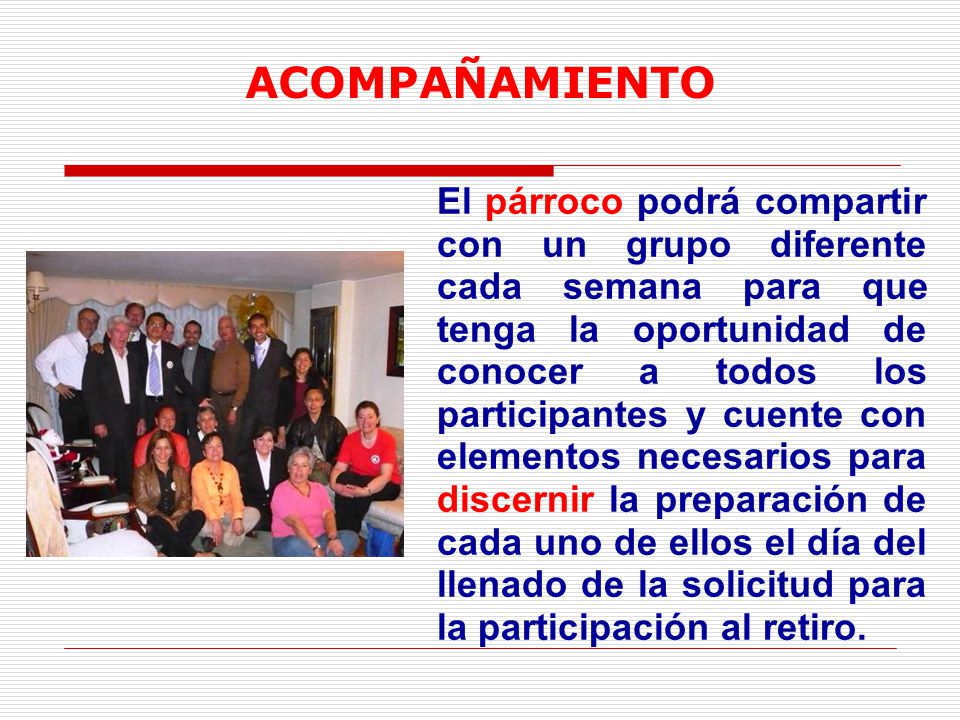 ACOMPAÑAMIENTO

El párroco podrá compartir con un grupo diferente cada semana para que tenga la oportunidad de conocer a todos los participantes y cuente con elementos necesarios para discernir la preparación de cada uno de ellos el día del llenado de la solicitud para la participación al retiro.